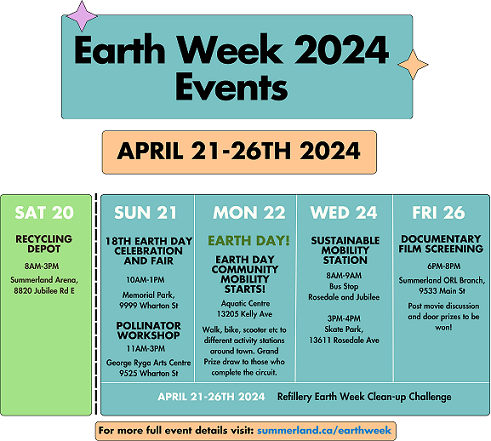 Earth Week 2024 Events

APRIL 21-26TH 2024

SAT 20

RECYCLING DEPOT

8AM-3PM

Summerland Arena, 8820 Jubilee Rd E

SUN 21

18TH EARTH DAY CELEBRATION AND FAIR

10AM-1PM

Memorial Park, 9999 Wharton St

POLLINATOR WORKSHOP

11AM-3PM

George Ryga Arts Centre 9525 Wharton St

MON 22

EARTH DAY!

EARTH DAY COMMUNITY MOBILITY STARTS!

Aquatic Centre 13205 Kelly Ave

Walk, bike, scooter etc to different activity stations around town. Grand Prize draw to those who complete the circuit.

WED 24

SUSTAINABLE MOBILITY STATION

8AM-9AM

Bus Stop Rosedale and Jubilee

3PM-4PM

Skate Park, 13611 Rosedale Ave

FRI 26

DOCUMENTARY FILM SCREENING

6PM-8PM

Summerland ORL Branch, 9533 Main St

Post movie discussion and door prizes to be won!

APRIL 21-26TH 2024 Refillery Earth Week Clean-up Challenge

For more full event details visit: summerland.ca/earthweek